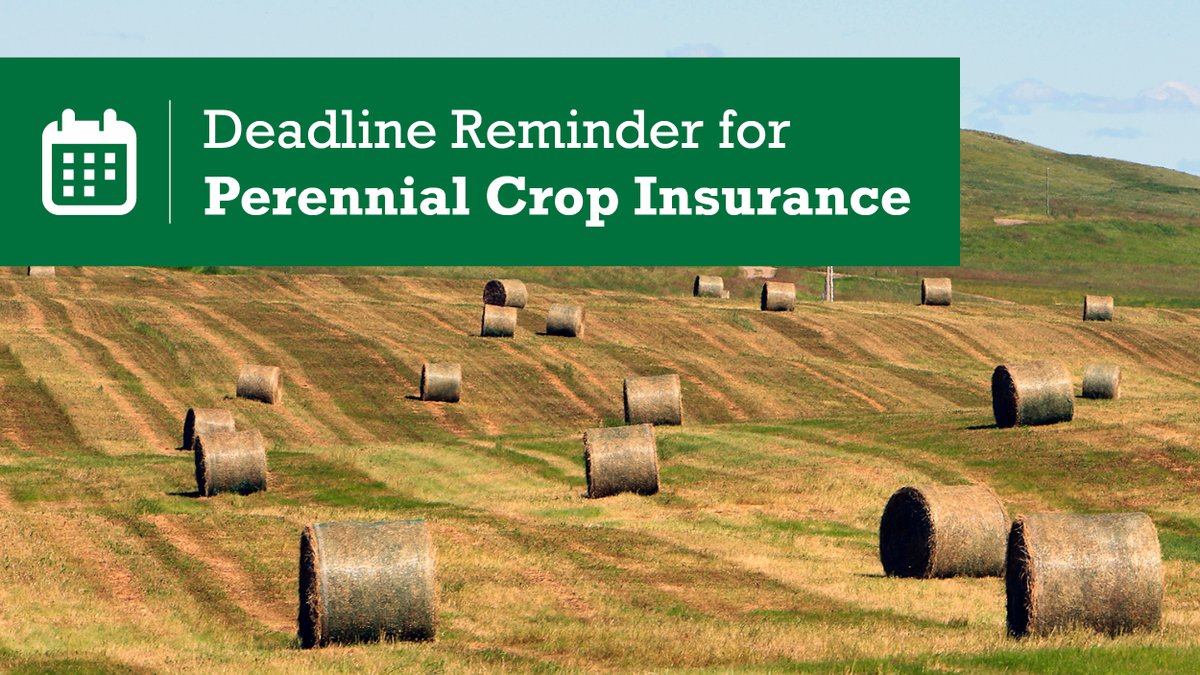 Deadline Reminder for
Perennial Crop Insurance